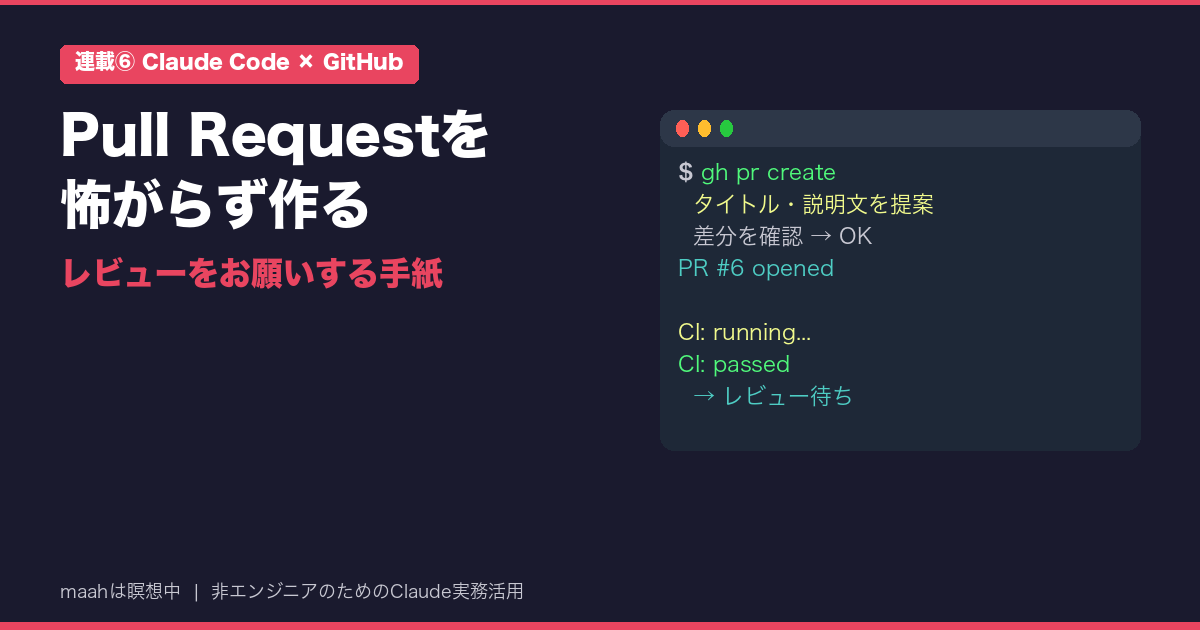 連載⑥ Claude Code × GitHub

Pull Requestを
怖がらず作る

レビューをお願いする手紙

$ gh pr create
タイトル・説明文を提案
差分を確認 → OK
PR #6 opened

CI: running...
CI: passed
→ レビュー待ち

maahは瞑想中 | 非エンジニアのためのClaude実務活用